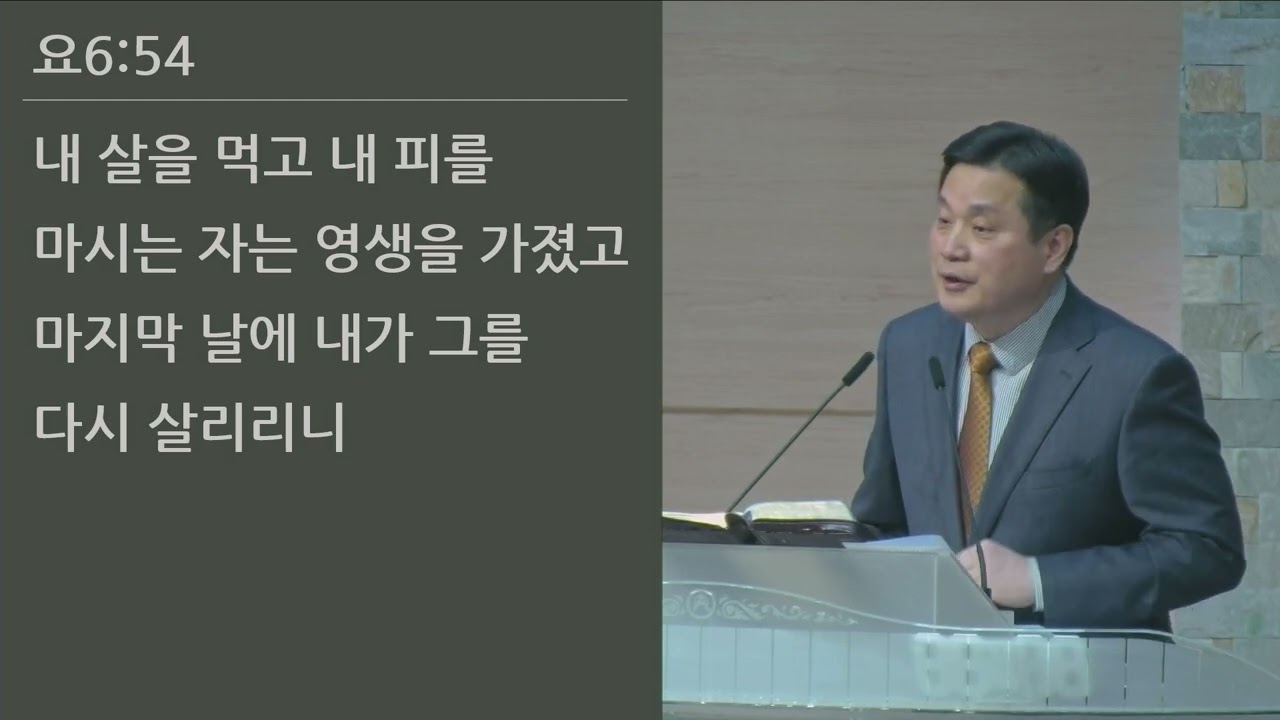 요6:54

내 살을 먹고 내 피를 마시는 자는 영생을 가졌고 마지막 날에 내가 그를 다시 살리리니